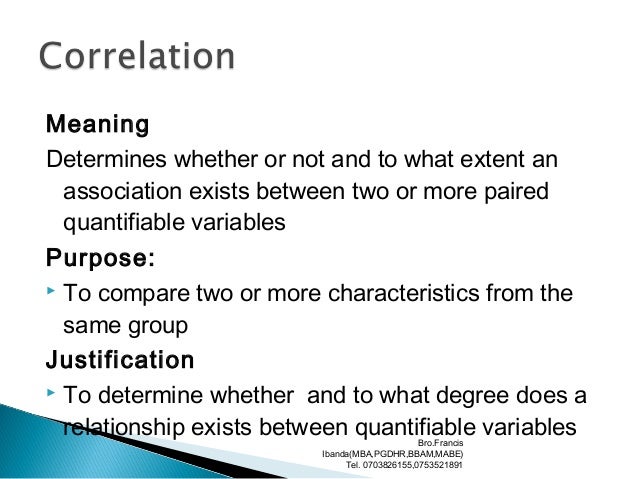 Correlation

Meaning

Determines whether or not and to what extent an association exists between two or more paired quantifiable variables

Purpose:

To compare two or more characteristics from the same group

Justification

To determine whether and to what degree does a relationship exists between quantifiable variables

Bro.Francis
Ibanda(MBA,PGDHR,BBAM,MABE)
Tel. 0703826155,0753521891